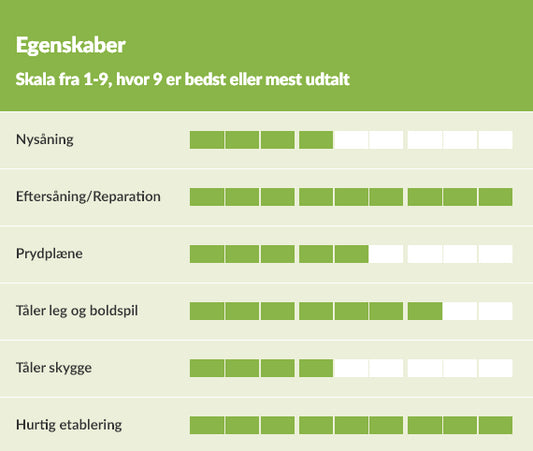 Egenskaber

Skala fra 1-9, hvor 9 er bedst eller mest udtalt

Nysåning

Eftersåning/Reparation

Prydplæne

Tåler leg og boldspil

Tåler skygge

Hurtig etablering